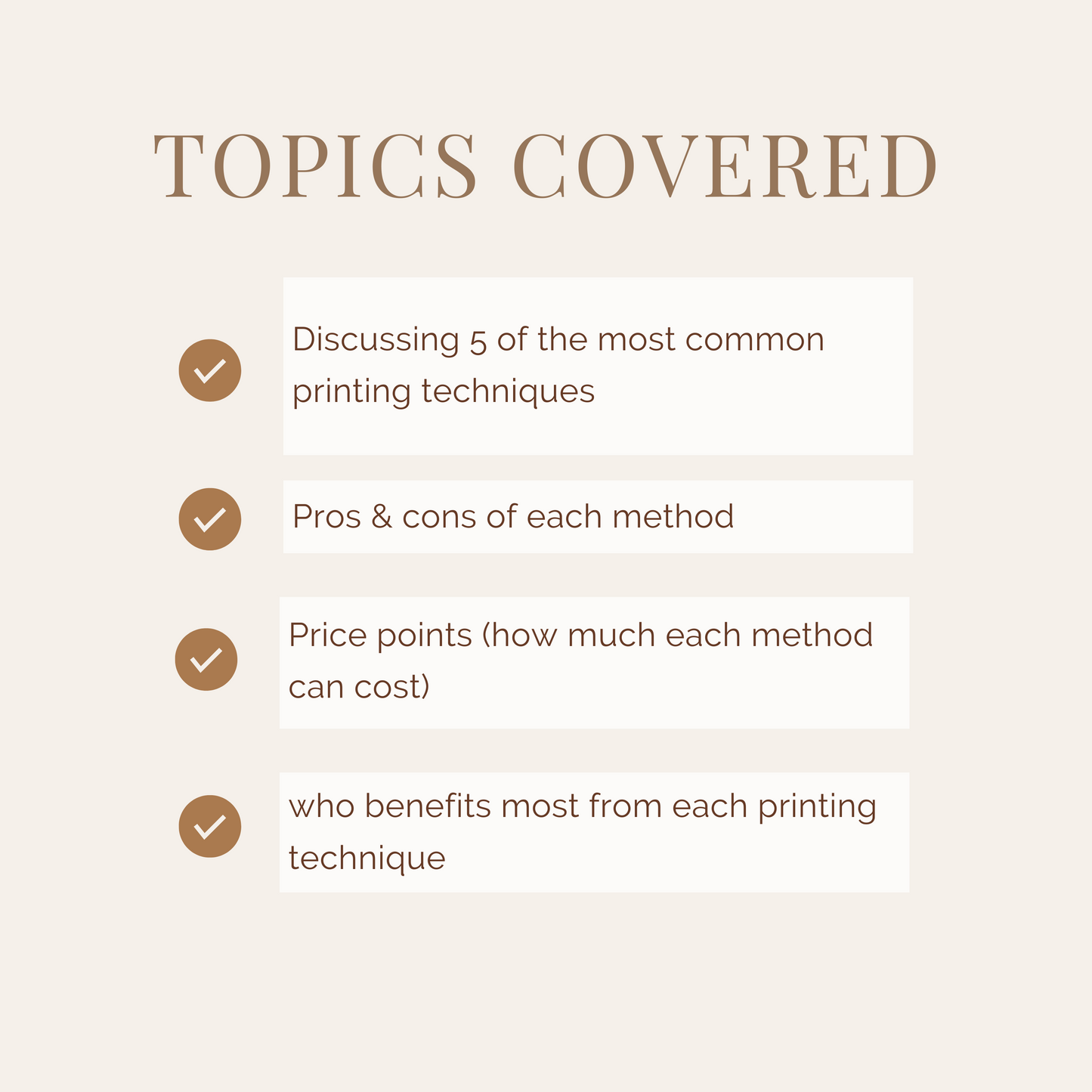 TOPICS COVERED

Discussing 5 of the most common printing techniques

Pros & cons of each method

Price points (how much each method can cost)

who benefits most from each printing technique